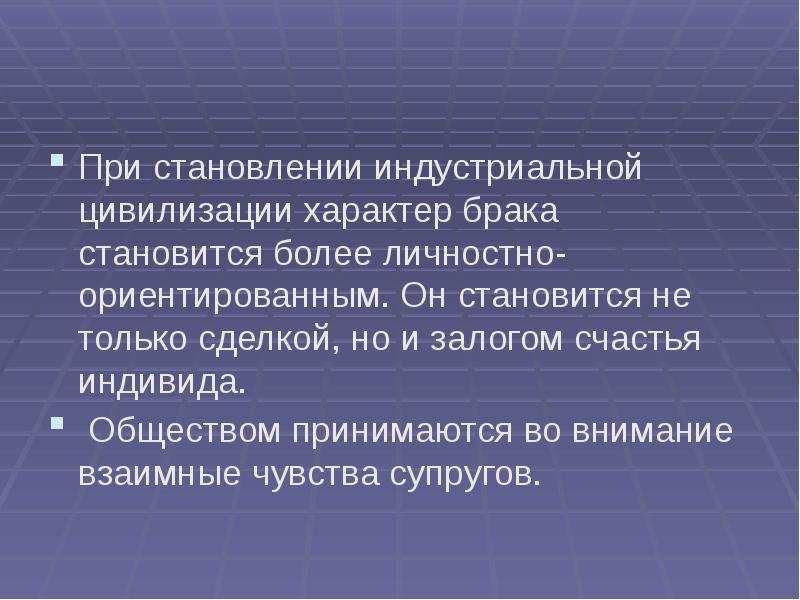 При становлении индустриальной цивилизации характер брака становится более личностно-ориентированным. Он становится не только сделкой, но и залогом счастья индивида.

Обществом принимаются во внимание взаимные чувства супругов.